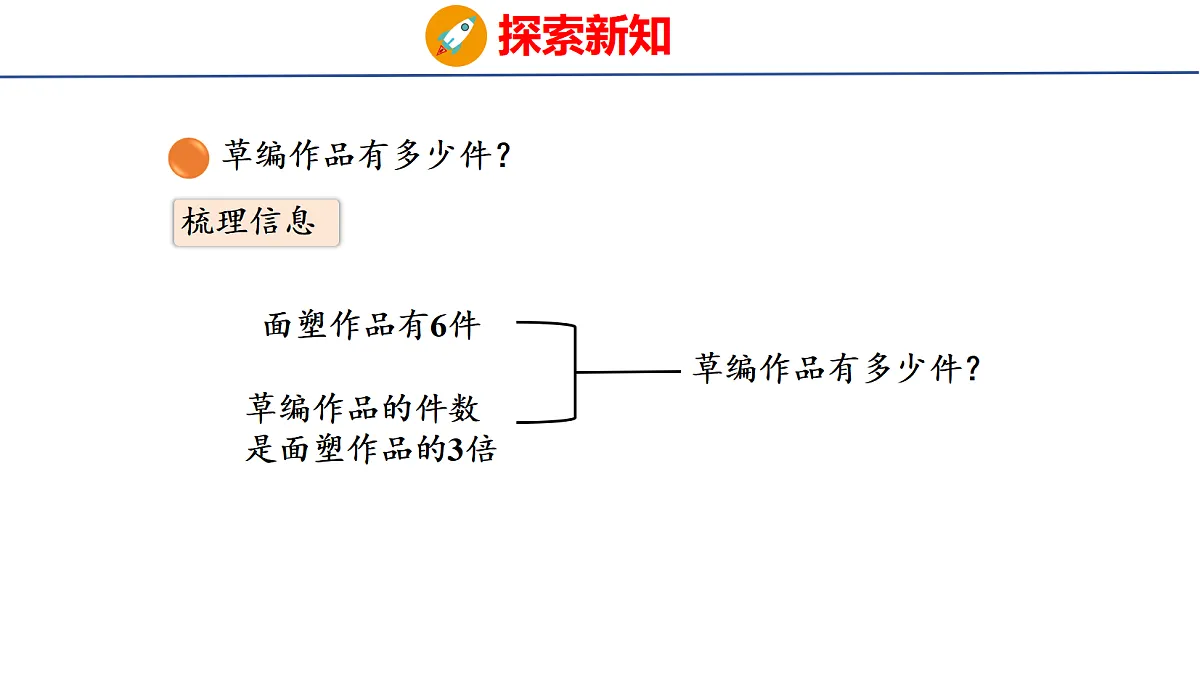 探索新知

草编作品有多少件?

梳理信息

面塑作品有6件

草编作品的件数是面塑作品的3倍

草编作品有多少件?